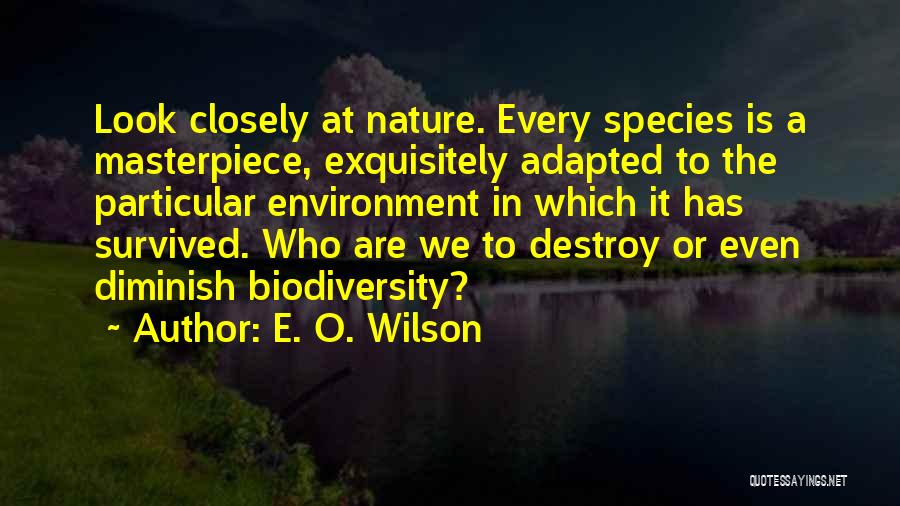 Look closely at nature. Every species is a masterpiece, exquisitely adapted to the particular environment in which it has survived. Who are we to destroy or even diminish biodiversity?

~ Author: E. O. Wilson

QUOTESSAYINGS.NET